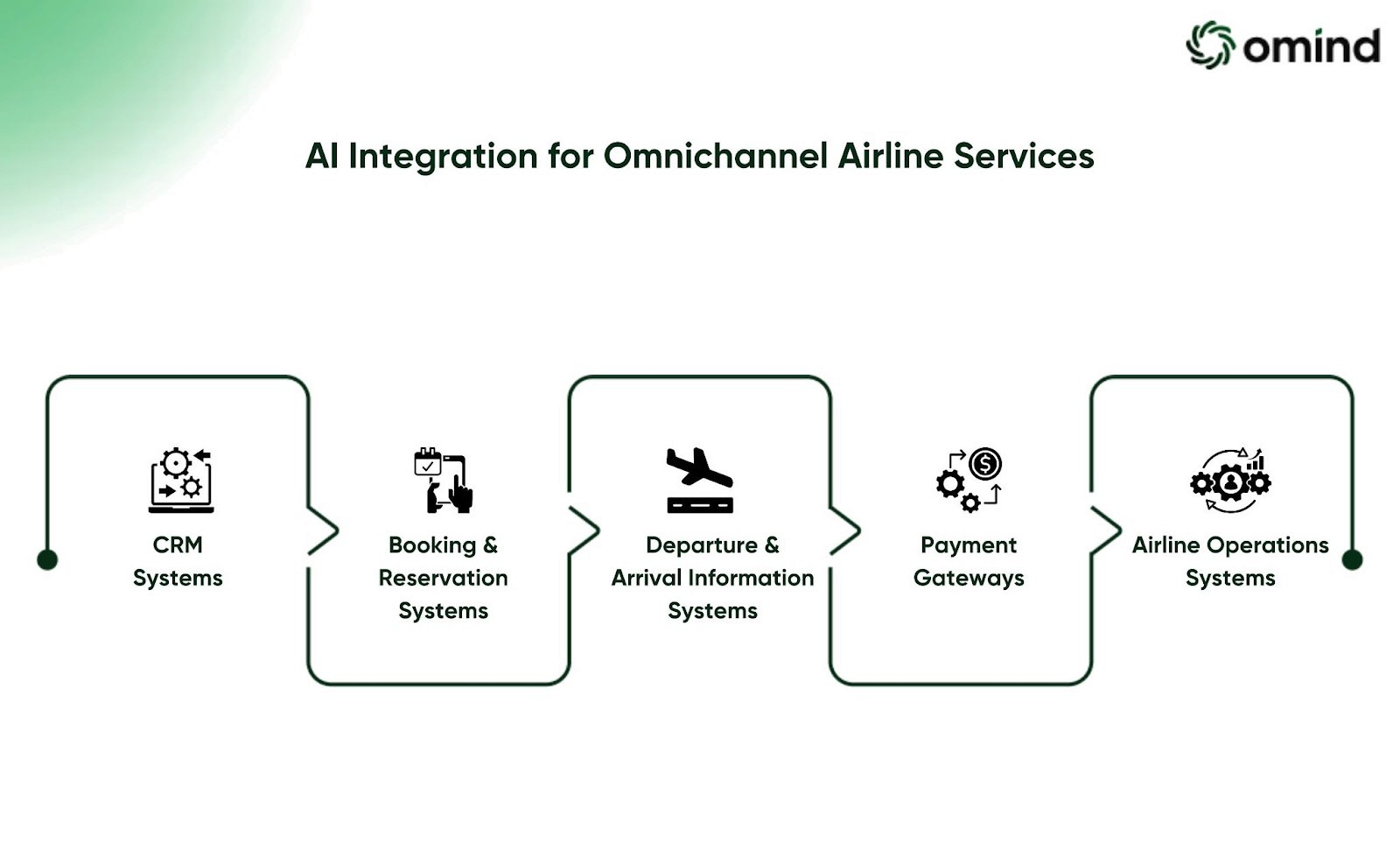 omind

AI Integration for Omnichannel Airline Services

CRM Systems

Booking & Reservation Systems

Departure & Arrival Information Systems

Payment Gateways

Airline Operations Systems